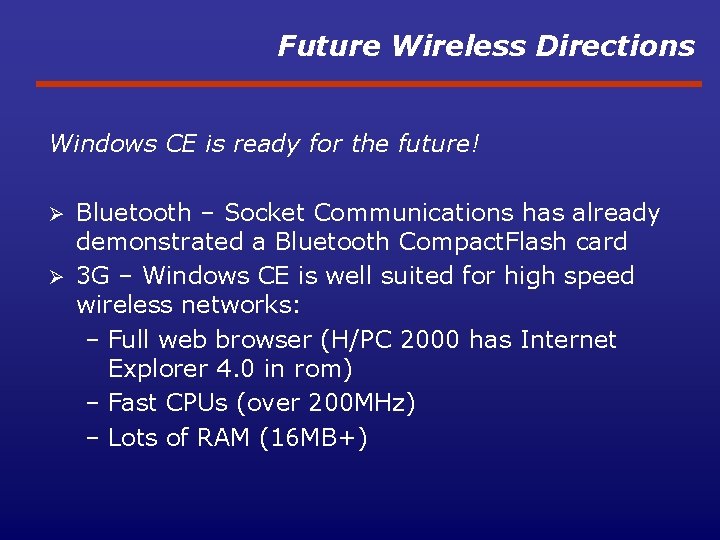 Future Wireless Directions

Windows CE is ready for the future!

➢ Bluetooth – Socket Communications has already demonstrated a Bluetooth CompactFlash card
➢ 3G – Windows CE is well suited for high speed wireless networks:
– Full web browser (H/PC 2000 has Internet Explorer 4.0 in rom)
– Fast CPUs (over 200MHz)
– Lots of RAM (16MB+)